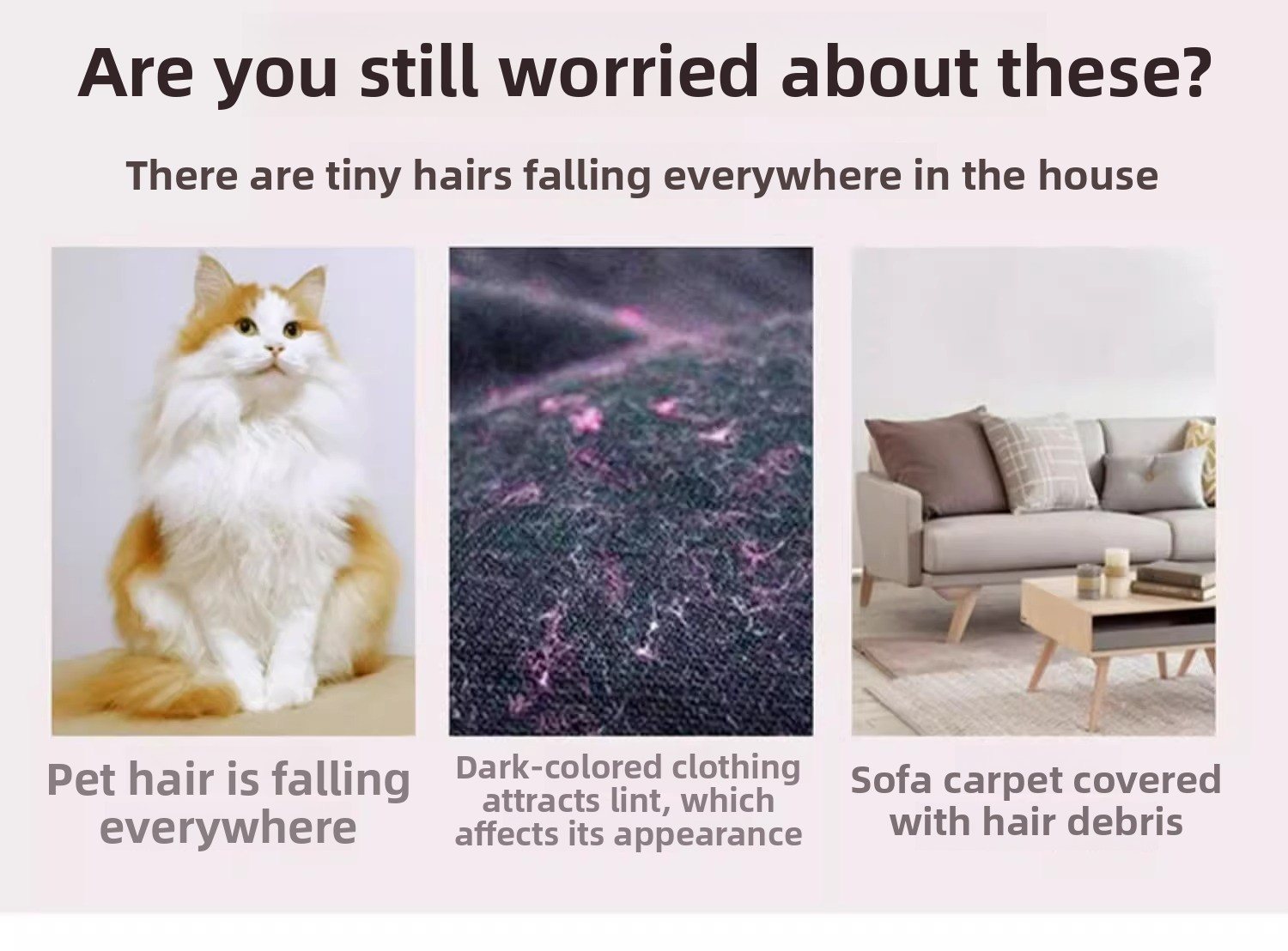 Are you still worried about these?

There are tiny hairs falling everywhere in the house

Pet hair is falling everywhere

Dark-colored clothing attracts lint, which affects its appearance

Sofa carpet covered with hair debris